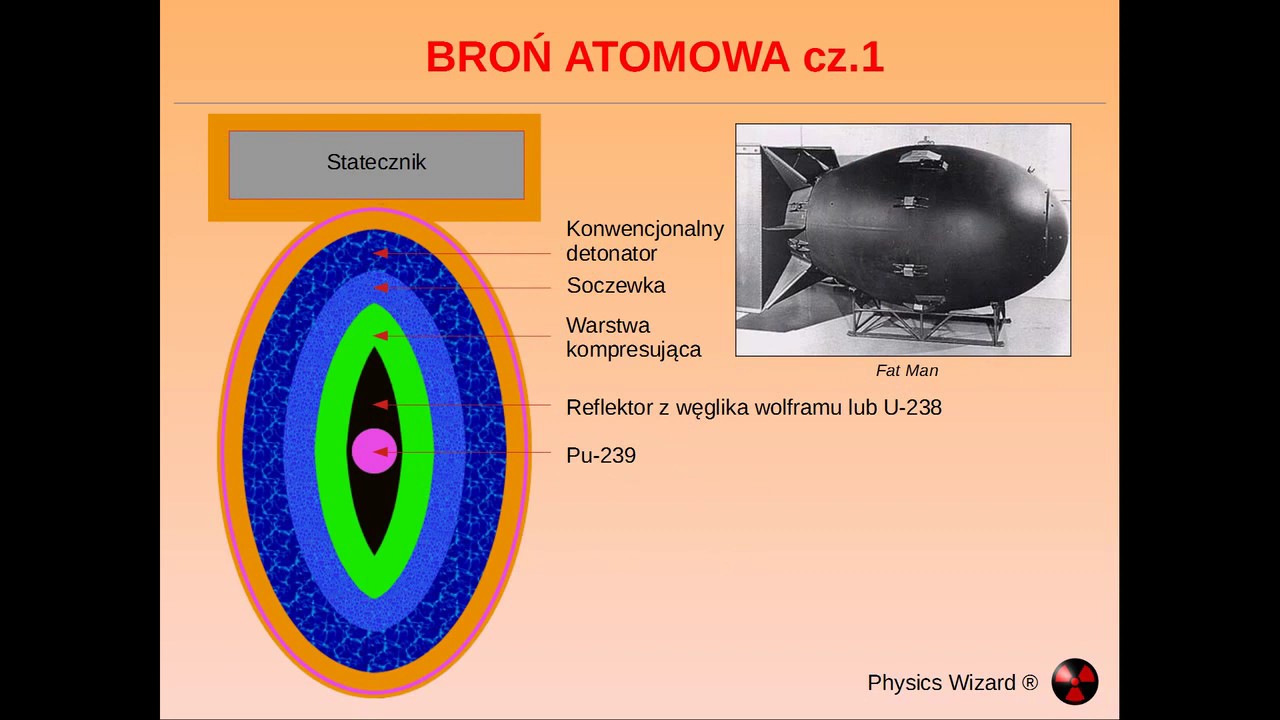 BROŃ ATOMOWA cz.1

Statecznik

Konwencjonalny detonator

Soczewka

Warstwa kompresująca

Reflektor z węglika wolframu lub U-238

Pu-239

Fat Man

Physics Wizard ®